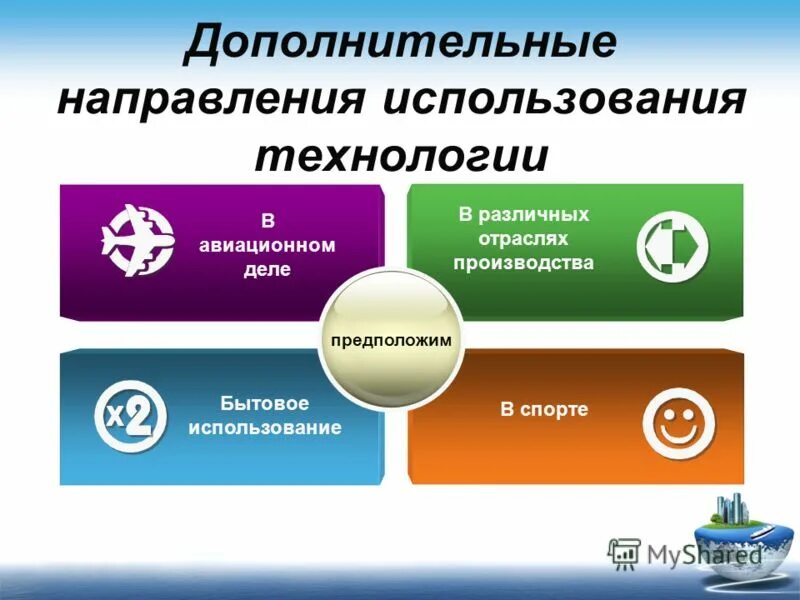 Дополнительные направления использования технологии

В авиационном деле

В различных отраслях производства

предположим

x2

Бытовое использование

В спорте

MyShared